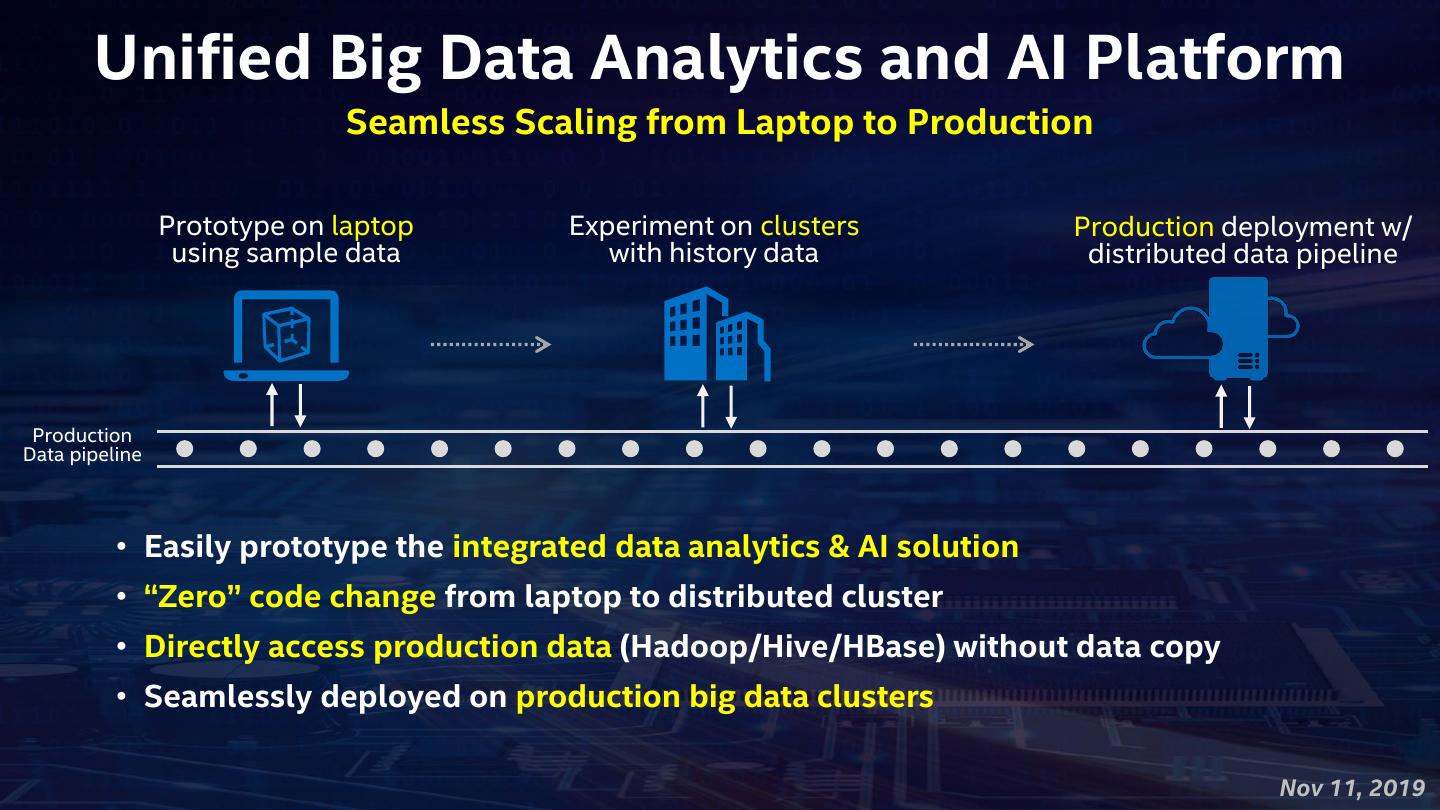 Unified Big Data Analytics and AI Platform

Seamless Scaling from Laptop to Production

Prototype on laptop using sample data

Experiment on clusters with history data

Production deployment w/ distributed data pipeline

Production Data pipeline

• Easily prototype the integrated data analytics & AI solution
• "Zero" code change from laptop to distributed cluster
• Directly access production data (Hadoop/Hive/HBase) without data copy
• Seamlessly deployed on production big data clusters

Nov 11, 2019